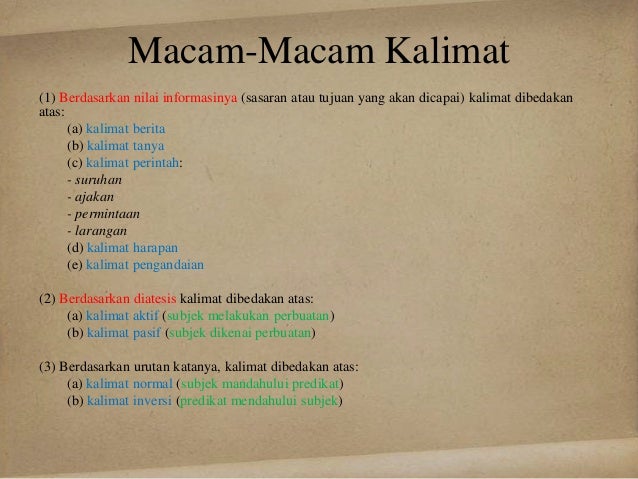 Macam-Macam Kalimat

(1) Berdasarkan nilai informasinya (sasaran atau tujuan yang akan dicapai) kalimat dibedakan atas:
(a) kalimat berita
(b) kalimat tanya
(c) kalimat perintah:
- suruhan
- ajakan
- permintaan
- larangan
(d) kalimat harapan
(e) kalimat pengandaian

(2) Berdasarkan diatesis kalimat dibedakan atas:
(a) kalimat aktif (subjek melakukan perbuatan)
(b) kalimat pasif (subjek dikenai perbuatan)

(3) Berdasarkan urutan katanya, kalimat dibedakan atas:
(a) kalimat normal (subjek mandahului predikat)
(b) kalimat inversi (predikat mendahului subjek)